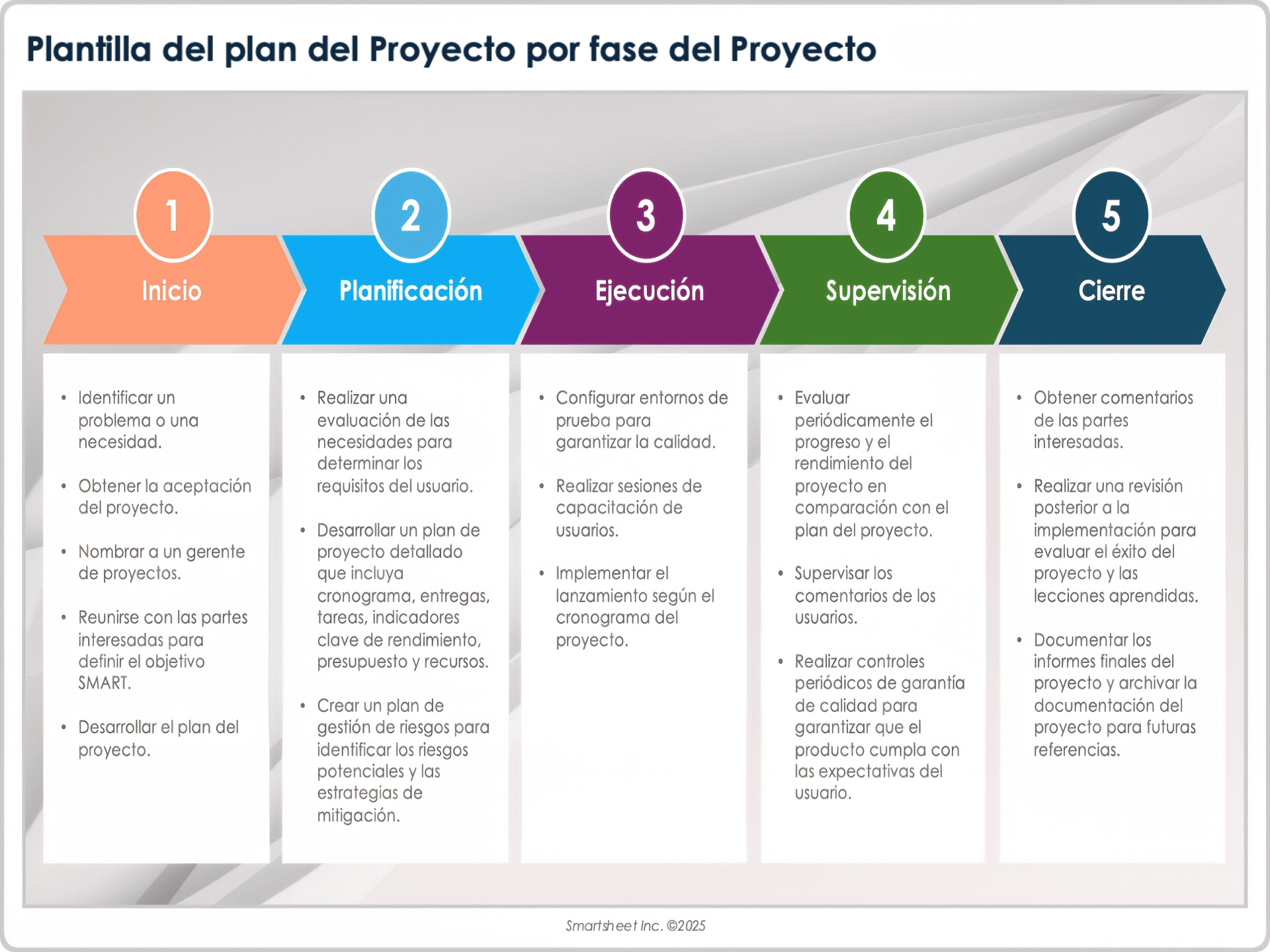 Plantilla del plan del Proyecto por fase del Proyecto

1
Inicio

• Identificar un problema o una necesidad.
• Obtener la aceptación del proyecto.
• Nombrar a un gerente de proyectos.
• Reunirse con las partes interesadas para definir el objetivo SMART.
• Desarrollar el plan del proyecto.

2
Planificación

• Realizar una evaluación de las necesidades para determinar los requisitos del usuario.
• Desarrollar un plan de proyecto detallado que incluya cronograma, entregas, tareas, indicadores clave de rendimiento, presupuesto y recursos.
• Crear un plan de gestión de riesgos para identificar los riesgos potenciales y las estrategias de mitigación.

3
Ejecución

• Configurar entornos de prueba para garantizar la calidad.
• Realizar sesiones de capacitación de usuarios.
• Implementar el lanzamiento según el cronograma del proyecto.

4
Supervisión

• Evaluar periódicamente el progreso y el rendimiento del proyecto en comparación con el plan del proyecto.
• Supervisar los comentarios de los usuarios.
• Realizar controles periódicos de garantía de calidad para garantizar que el producto cumpla con las expectativas del usuario.

5
Cierre

• Obtener comentarios de las partes interesadas.
• Realizar una revisión posterior a la implementación para evaluar el éxito del proyecto y las lecciones aprendidas.
• Documentar los informes finales del proyecto y archivar la documentación del proyecto para futuras referencias.

Smartsheet Inc. ©2025